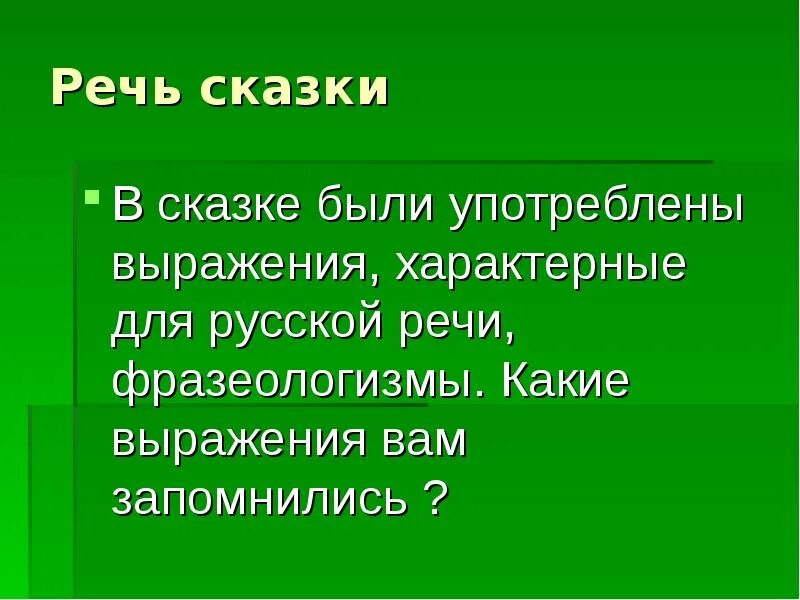 Речь сказки

В сказке были употреблены выражения, характерные для русской речи, фразеологизмы. Какие выражения вам запомнились ?